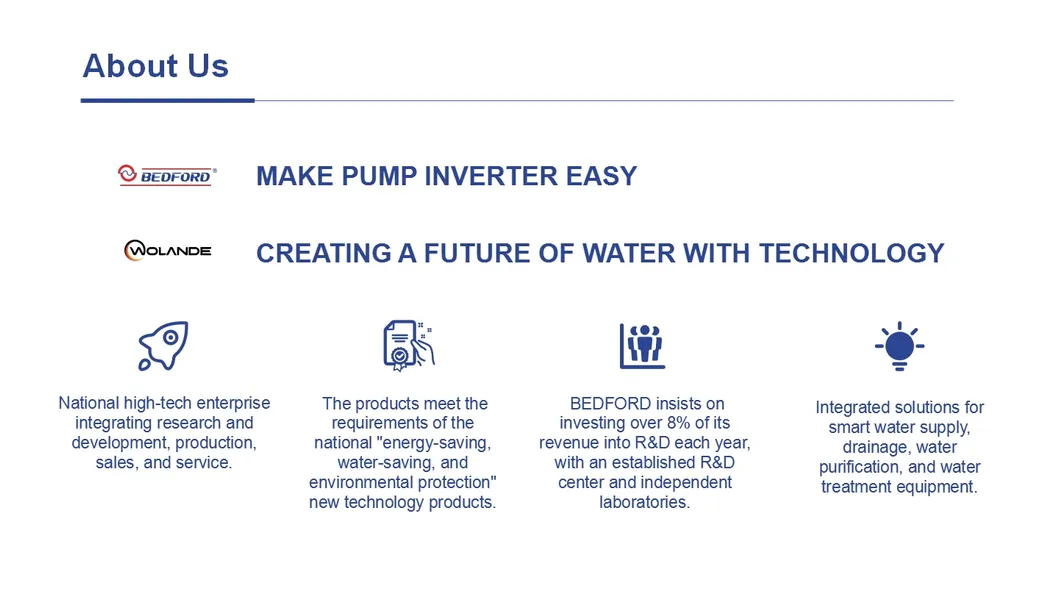 About Us

BEDFORD®

MAKE PUMP INVERTER EASY

WOLANDE

CREATING A FUTURE OF WATER WITH TECHNOLOGY

National high-tech enterprise integrating research and development, production, sales, and service.

The products meet the requirements of the national "energy-saving, water-saving, and environmental protection" new technology products.

BEDFORD insists on investing over 8% of its revenue into R&D each year, with an established R&D center and independent laboratories.

Integrated solutions for smart water supply, drainage, water purification, and water treatment equipment.